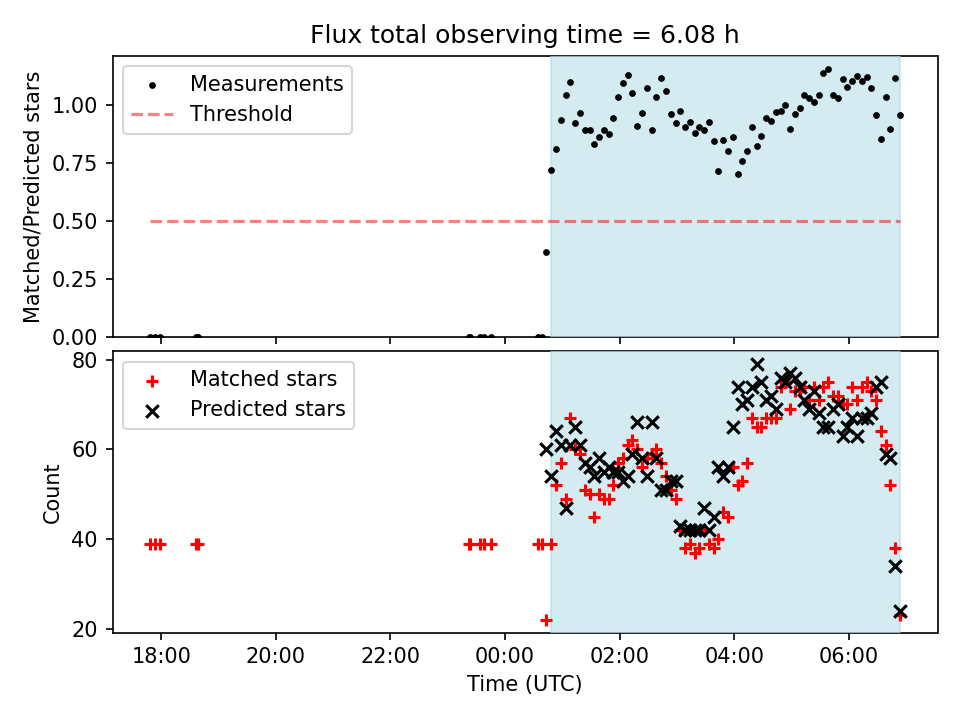 Flux total observing time = 6.08 h

Measurements
Threshold

Matched/Predicted stars

1.00
0.75
0.50
0.25
0.00

Matched stars
Predicted stars

Count

80
60
40
20

18:00
20:00
22:00
00:00
02:00
04:00
06:00

Time (UTC)